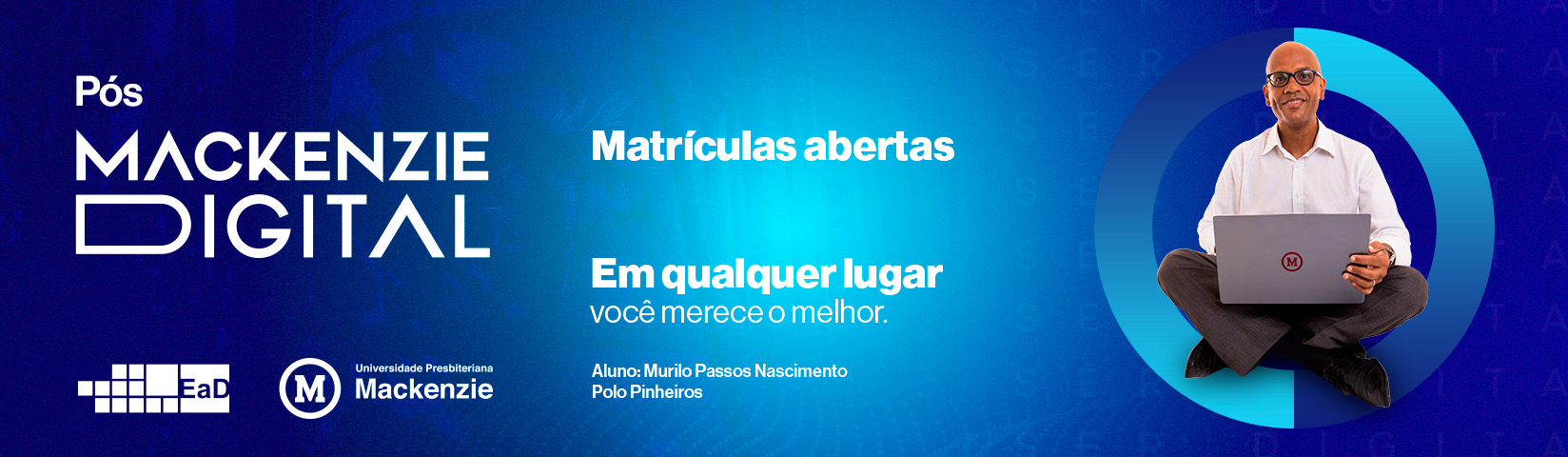 Pós
MACKENZIE
DIGITAL

EaD

M Universidade Presbiteriana
Mackenzie

Matrículas abertas

Em qualquer lugar
você merece o melhor.

Aluno: Murilo Passos Nascimento
Polo Pinheiros

M